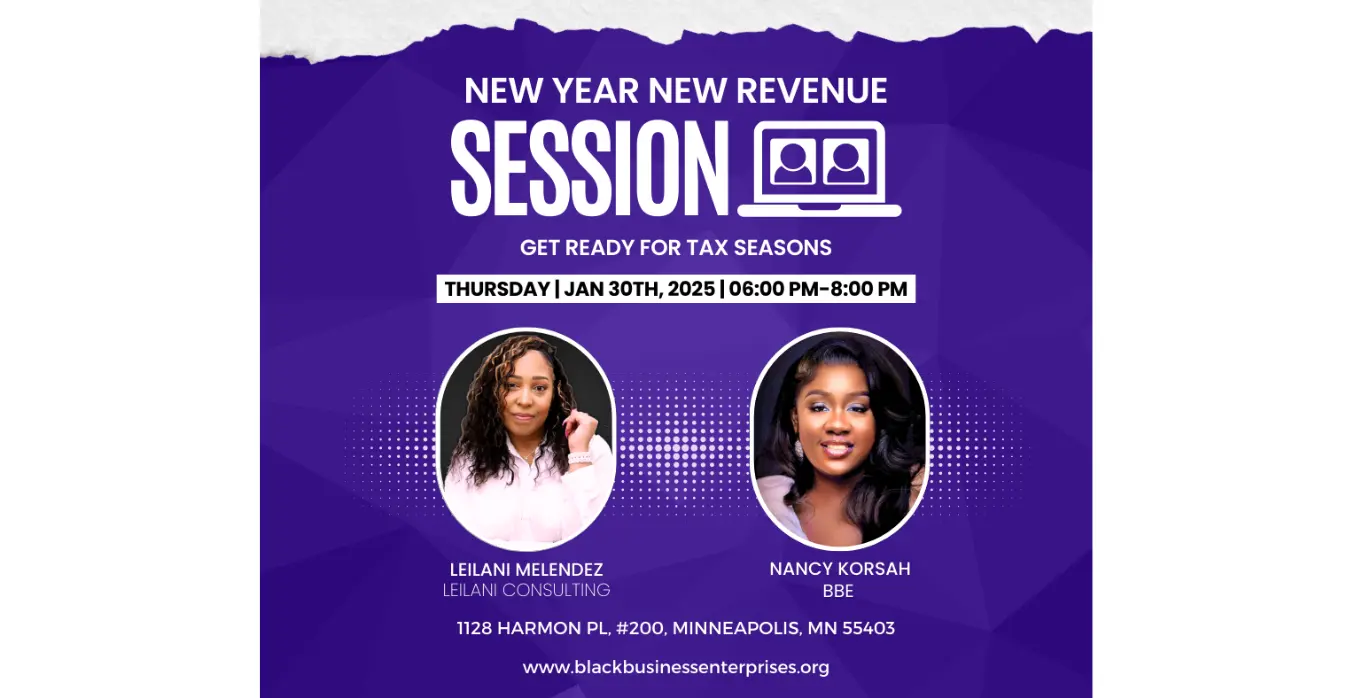 NEW YEAR NEW REVENUE
SESSION

GET READY FOR TAX SEASONS

THURSDAY | JAN 30TH, 2025 | 06:00 PM-8:00 PM

LEILANI MELENDEZ
LEILANI CONSULTING

NANCY KORSAH
BBE

1128 HARMON PL, #200, MINNEAPOLIS, MN 55403

www.blackbusinessenterprises.org